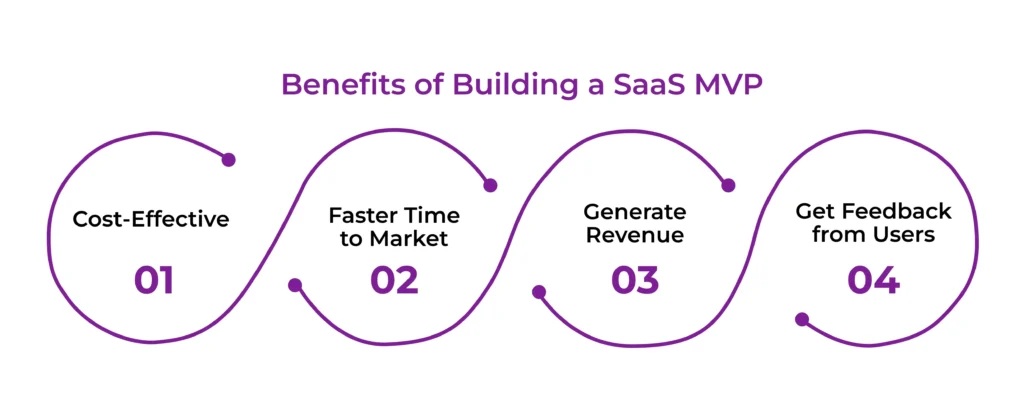 Benefits of Building a SaaS MVP

Cost-Effective
01

Faster Time to Market
02

Generate Revenue
03

Get Feedback from Users
04